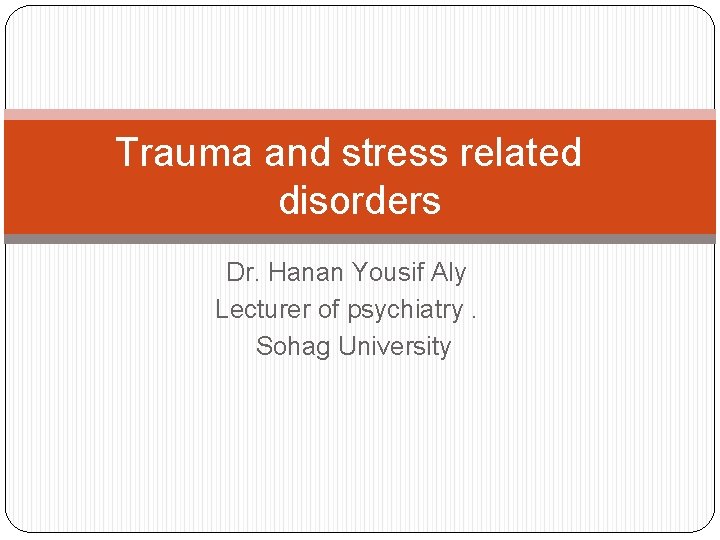 Trauma and stress related disorders

Dr. Hanan Yousif Aly
Lecturer of psychiatry .
Sohag University